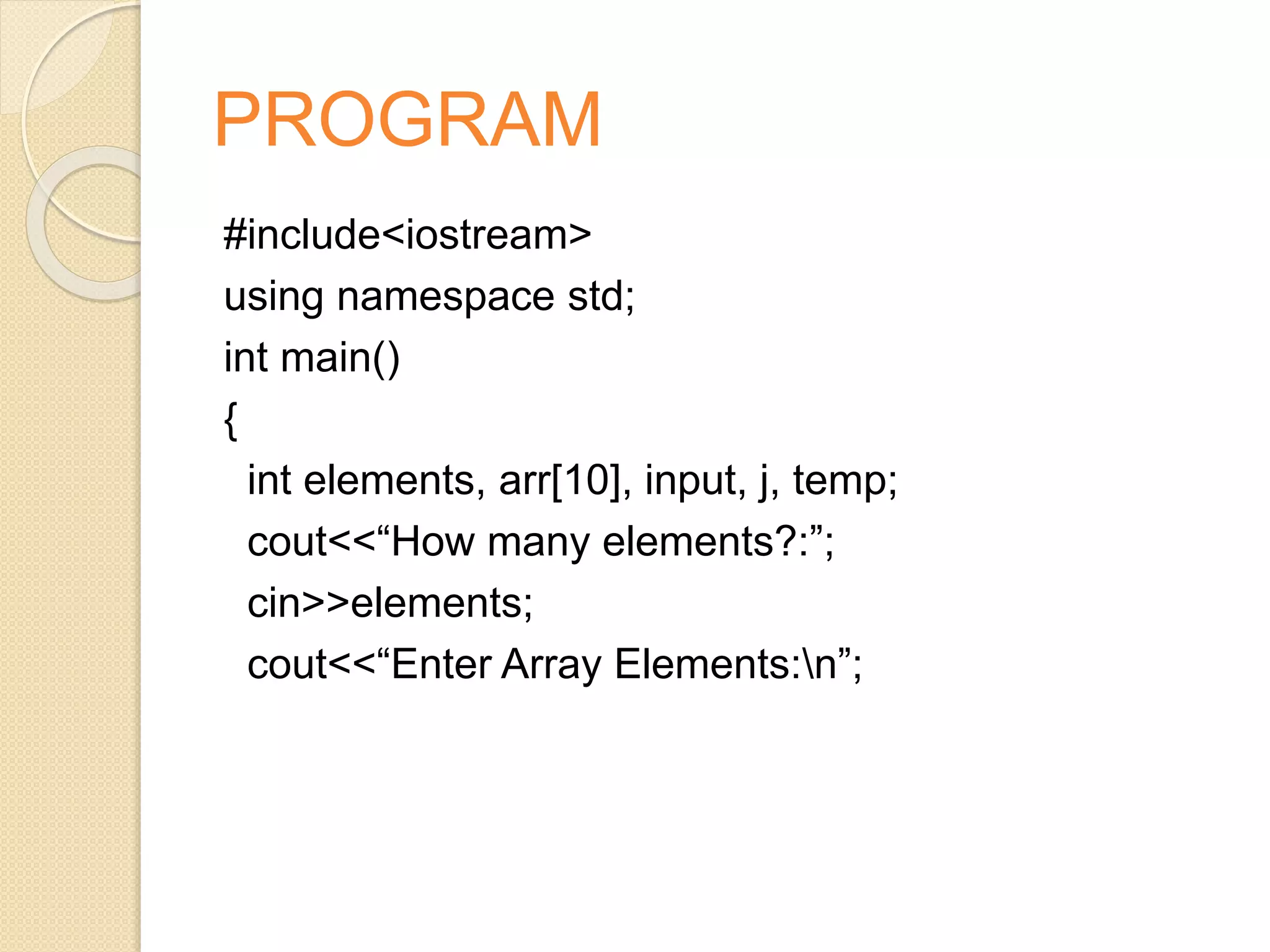 PROGRAM

#include<iostream>
using namespace std;
int main()
{
  int elements, arr[10], input, j, temp;
  cout<<“How many elements?:”;
  cin>>elements;
  cout<<“Enter Array Elements:\n”;